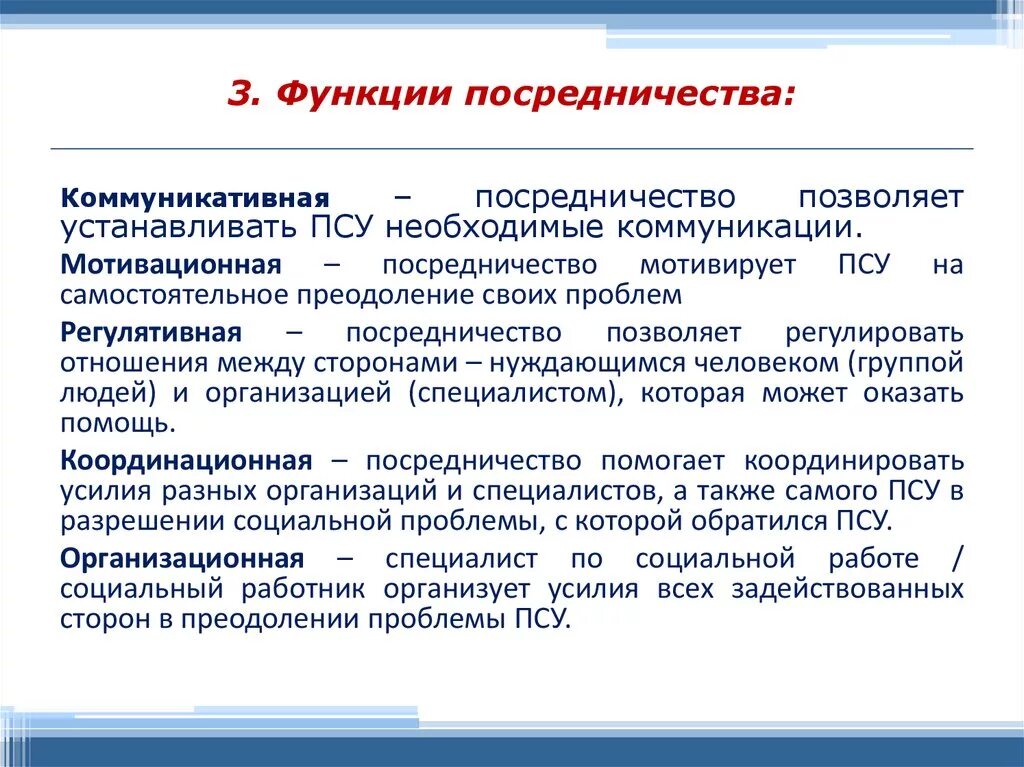 3. Функции посредничества:

Коммуникативная – посредничество позволяет устанавливать ПСУ необходимые коммуникации.

Мотивационная – посредничество мотивирует ПСУ на самостоятельное преодоление своих проблем

Регулятивная – посредничество позволяет регулировать отношения между сторонами – нуждающимся человеком (группой людей) и организацией (специалистом), которая может оказать помощь.

Координационная – посредничество помогает координировать усилия разных организаций и специалистов, а также самого ПСУ в разрешении социальной проблемы, с которой обратился ПСУ.

Организационная – специалист по социальной работе / социальный работник организует усилия всех задействованных сторон в преодолении проблемы ПСУ.